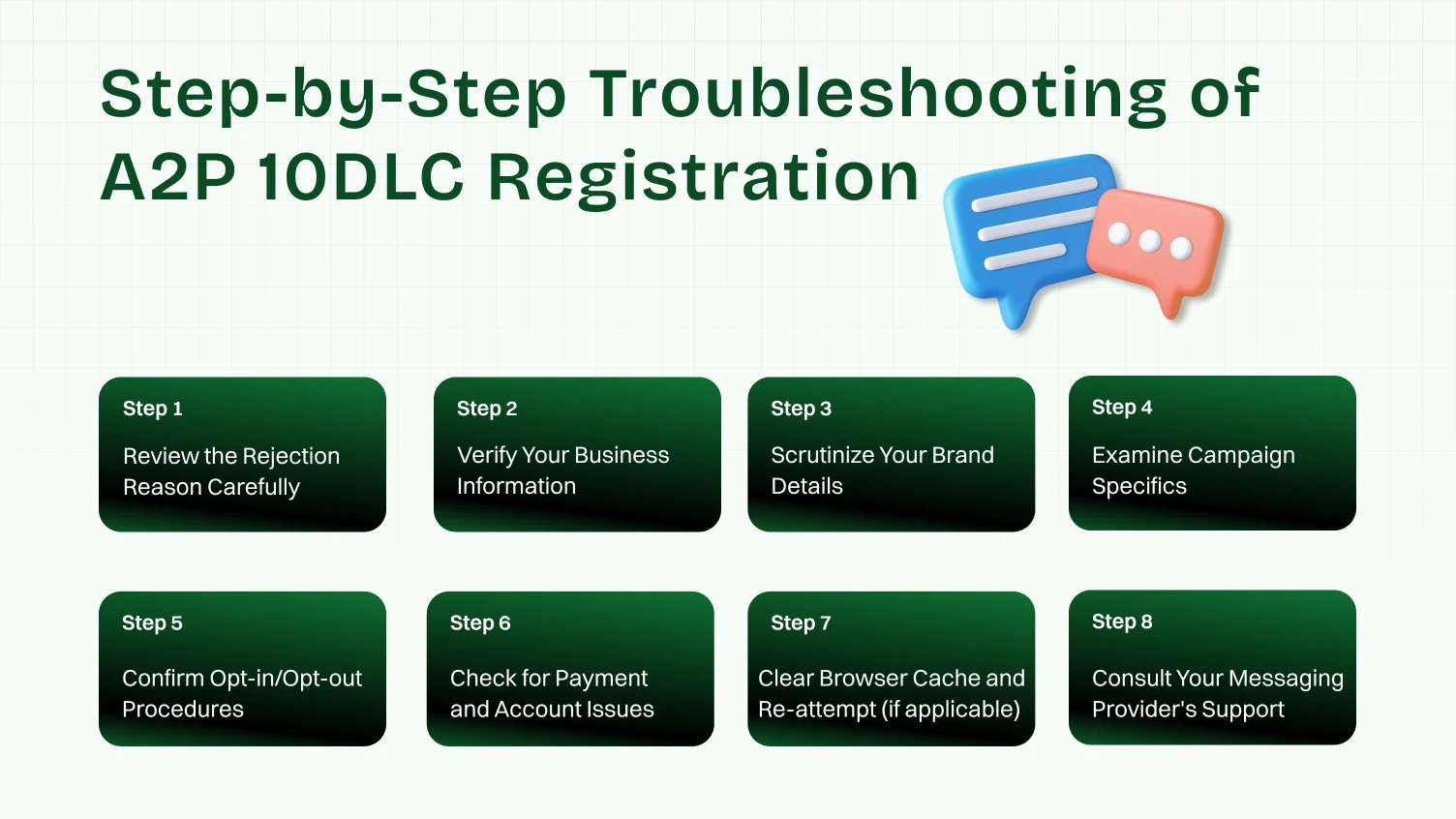 Step-by-Step Troubleshooting of A2P 10DLC Registration

Step 1

Review the Rejection Reason Carefully

Step 2

Verify Your Business Information

Step 3

Scrutinize Your Brand Details

Step 4

Examine Campaign Specifics

Step 5

Confirm Opt-in/Opt-out Procedures

Step 6

Check for Payment and Account Issues

Step 7

Clear Browser Cache and Re-attempt (if applicable)

Step 8

Consult Your Messaging Provider's Support